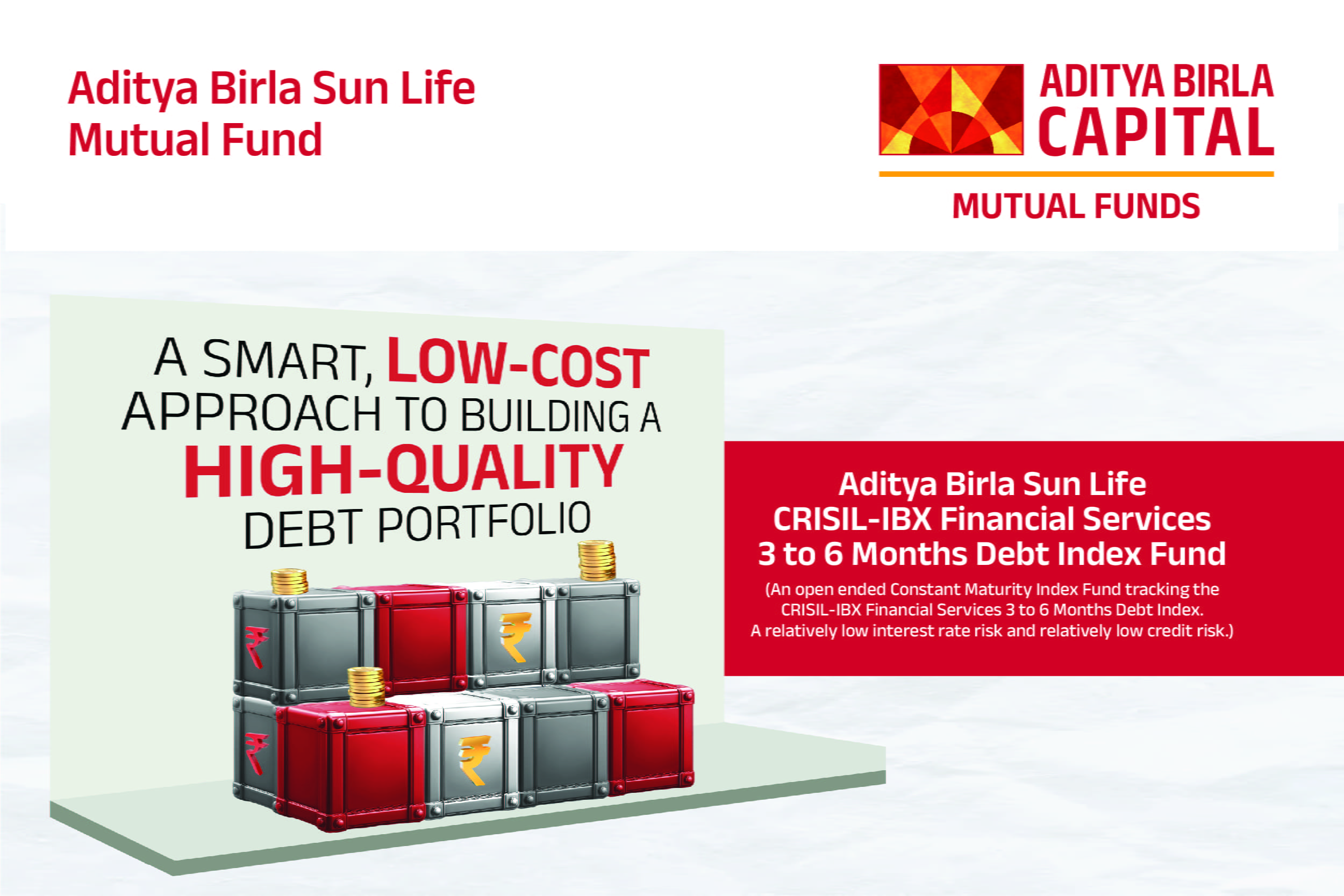 Aditya Birla Sun Life
Mutual Fund

ADITYA BIRLA
CAPITAL
MUTUAL FUNDS

A SMART, LOW-COST APPROACH TO BUILDING A HIGH-QUALITY DEBT PORTFOLIO

₹ ₹ ₹ ₹

Aditya Birla Sun Life
CRISIL-IBX Financial Services
3 to 6 Months Debt Index Fund

(An open ended Constant Maturity Index Fund tracking the CRISIL-IBX Financial Services 3 to 6 Months Debt Index. A relatively low interest rate risk and relatively low credit risk.)